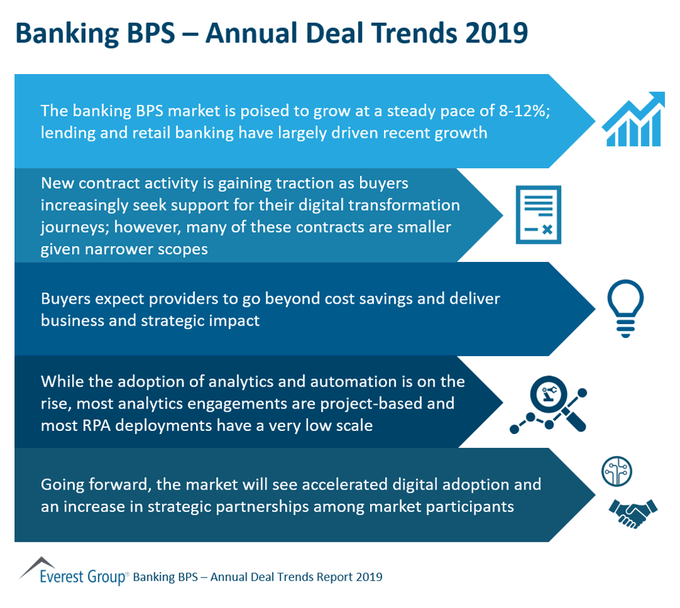 Banking BPS – Annual Deal Trends 2019

The banking BPS market is poised to grow at a steady pace of 8-12%; lending and retail banking have largely driven recent growth

New contract activity is gaining traction as buyers increasingly seek support for their digital transformation journeys; however, many of these contracts are smaller given narrower scopes

Buyers expect providers to go beyond cost savings and deliver business and strategic impact

While the adoption of analytics and automation is on the rise, most analytics engagements are project-based and most RPA deployments have a very low scale

Going forward, the market will see accelerated digital adoption and an increase in strategic partnerships among market participants

Everest Group® Banking BPS – Annual Deal Trends Report 2019